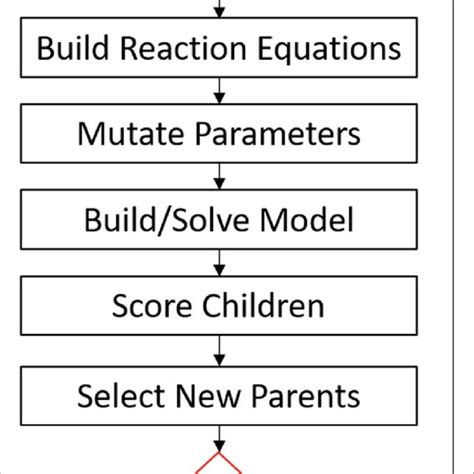 Build Reaction Equations

Mutate Parameters

Build/Solve Model

Score Children

Select New Parents